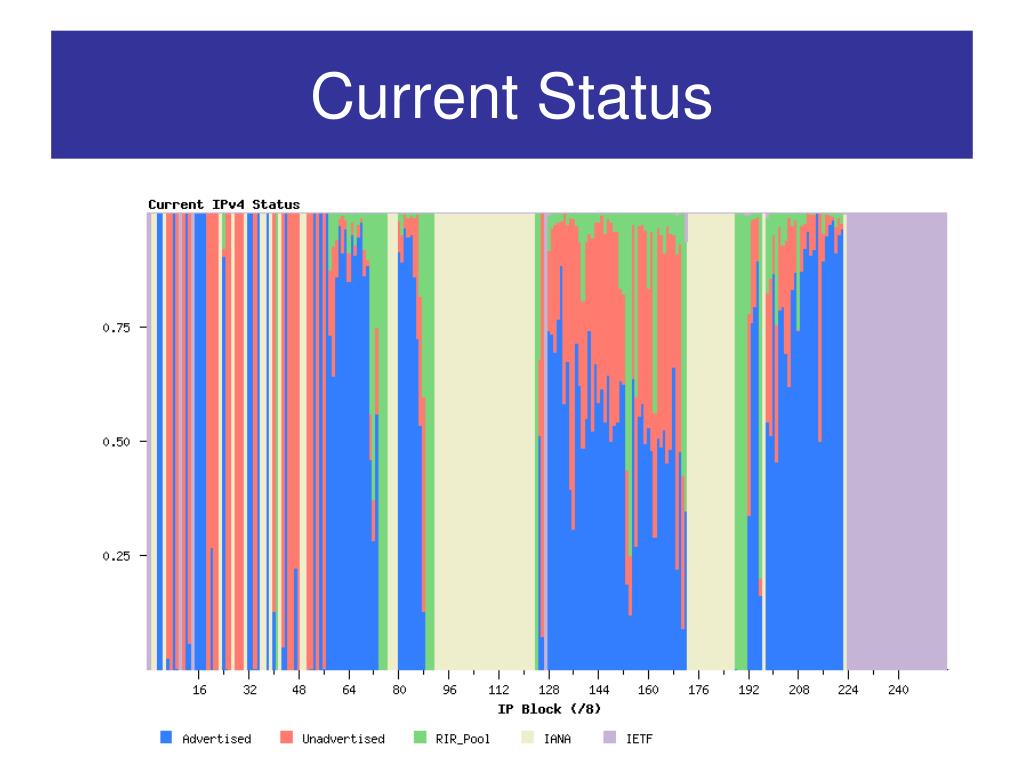 Current Status

Current IPv4 Status

0.75
0.50
0.25

16 32 48 64 80 96 112 128 144 160 176 192 208 224 240

IP Block (/8)

Advertised Unadvertised RIR_Pool IANA IETF